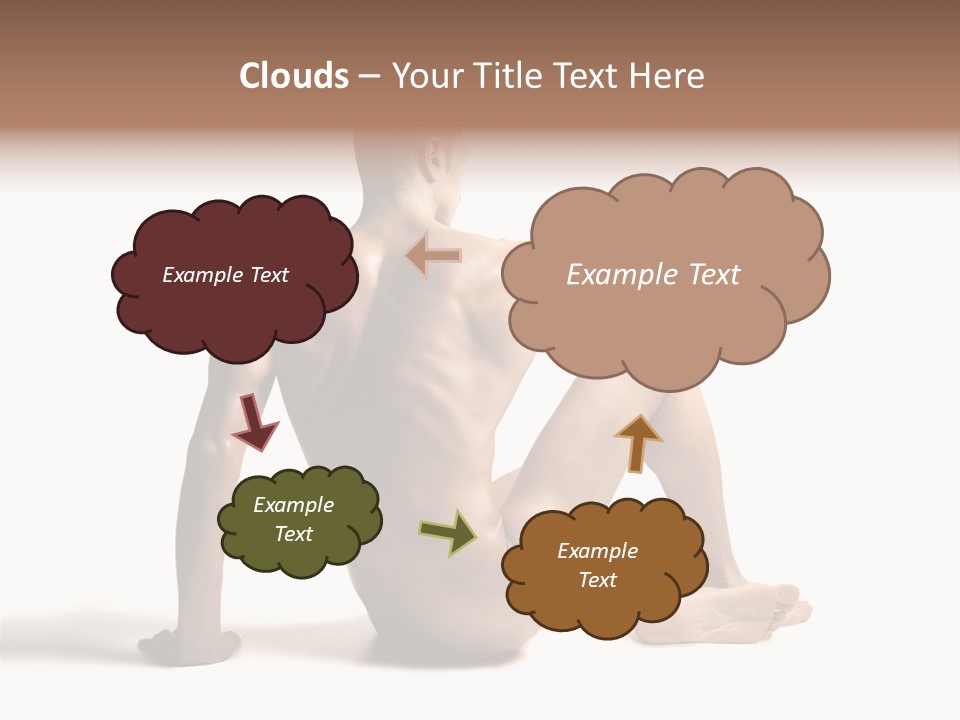 Clouds – Your Title Text Here

Example Text

Example Text

Example Text

Example Text